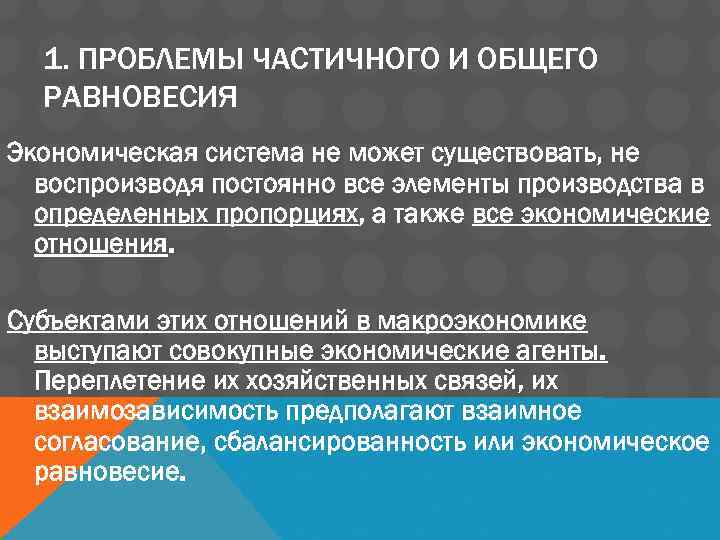 1. ПРОБЛЕМЫ ЧАСТИЧНОГО И ОБЩЕГО РАВНОВЕСИЯ

Экономическая система не может существовать, не воспроизводя постоянно все элементы производства в определенных пропорциях, а также все экономические отношения.

Субъектами этих отношений в макроэкономике выступают совокупные экономические агенты. Переплетение их хозяйственных связей, их взаимозависимость предполагают взаимное согласование, сбалансированность или экономическое равновесие.